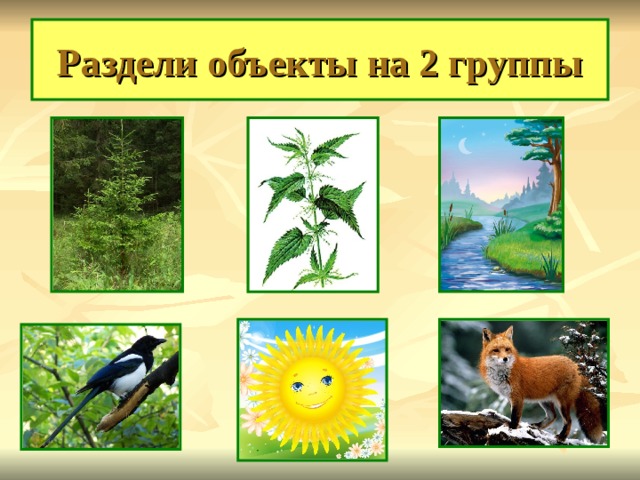 Раздели объекты на 2 группы